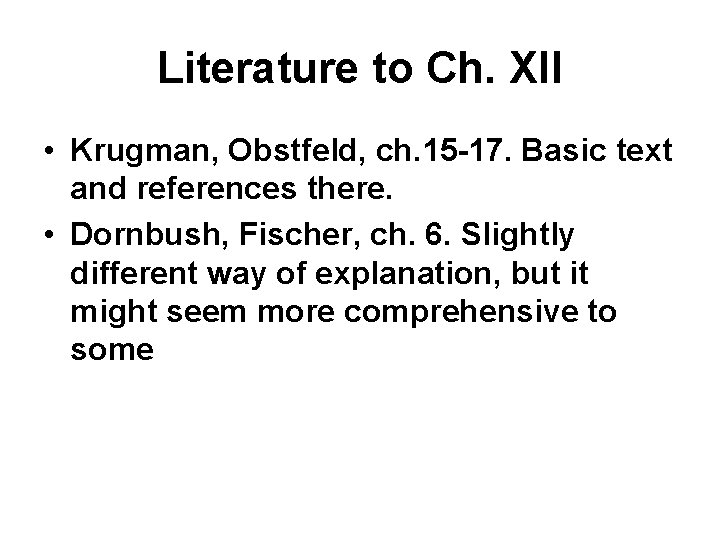 Literature to Ch. XII

• Krugman, Obstfeld, ch.15-17. Basic text and references there.
• Dornbush, Fischer, ch. 6. Slightly different way of explanation, but it might seem more comprehensive to some